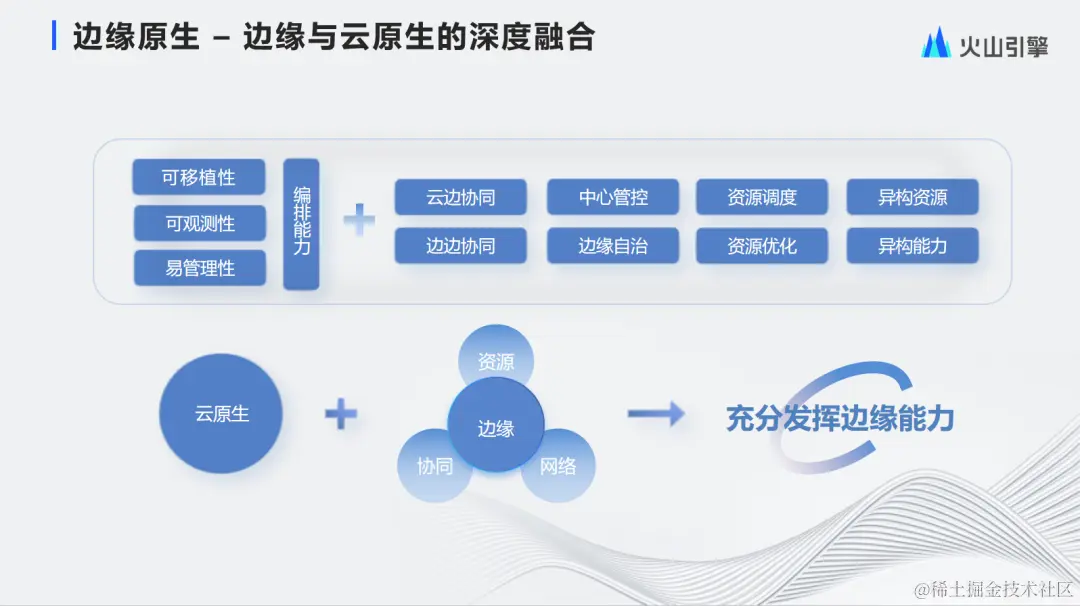 边缘原生 – 边缘与云原生的深度融合

火山引擎

可移植性
可观测性
易管理性

编排能力

+

云边协同
中心管控
资源调度
异构资源
边边协同
边缘自治
资源优化
异构能力

云原生

+

资源
边缘
协同
网络

充分发挥边缘能力

@稀土掘金技术社区